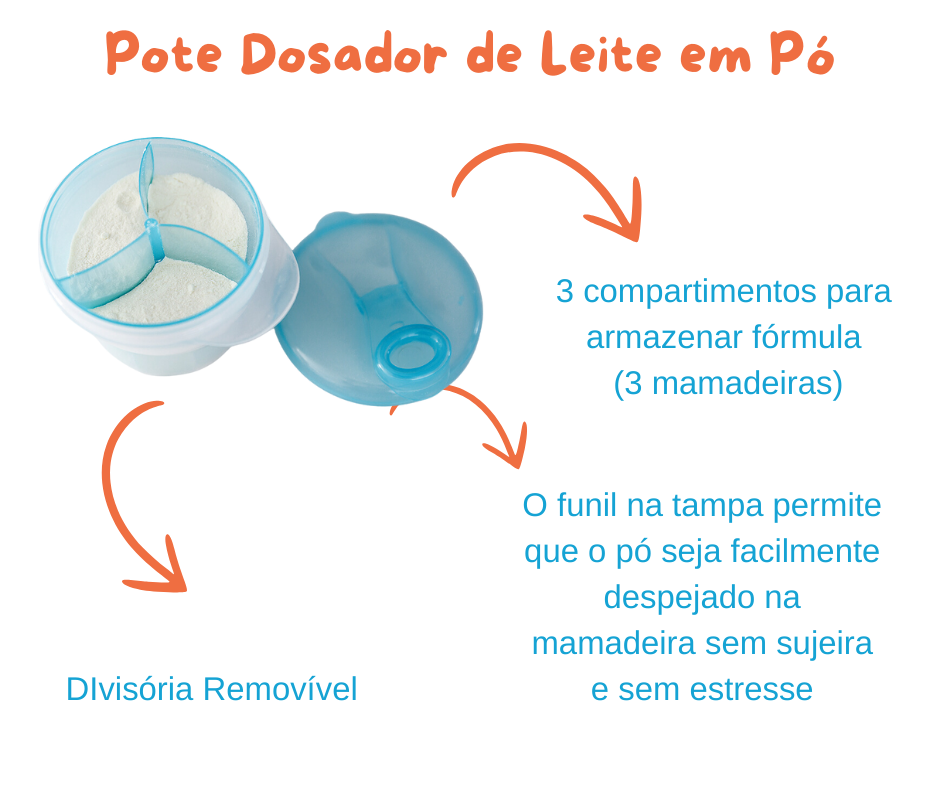 Pote Dosador de Leite em Pó

3 compartimentos para armazenar fórmula (3 mamadeiras)

O funil na tampa permite que o pó seja facilmente despejado na mamadeira sem sujeira e sem estresse

DIvisória Removível